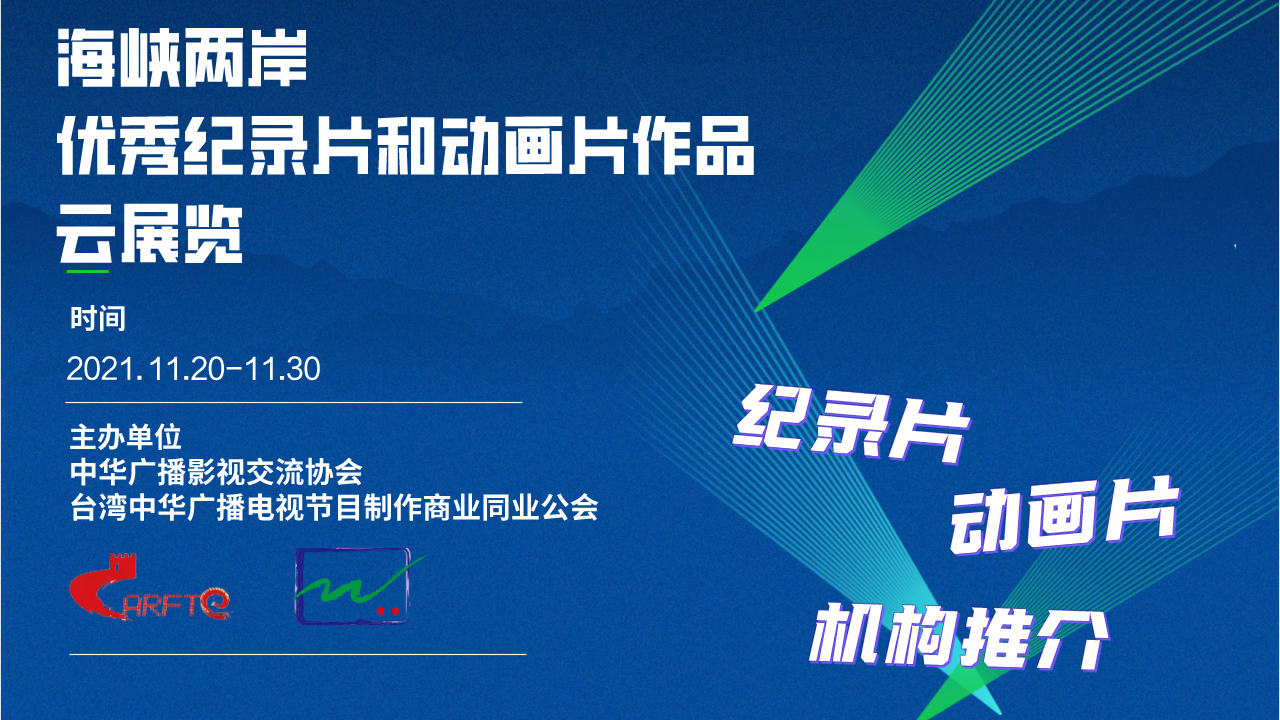 海峡两岸
优秀纪录片和动画片作品
云展览

时间
2021.11.20-11.30

主办单位
中华广播影视交流协会
台湾中华广播电视节目制作商业同业公会

CARFTE

纪录片
动画片
机构推介